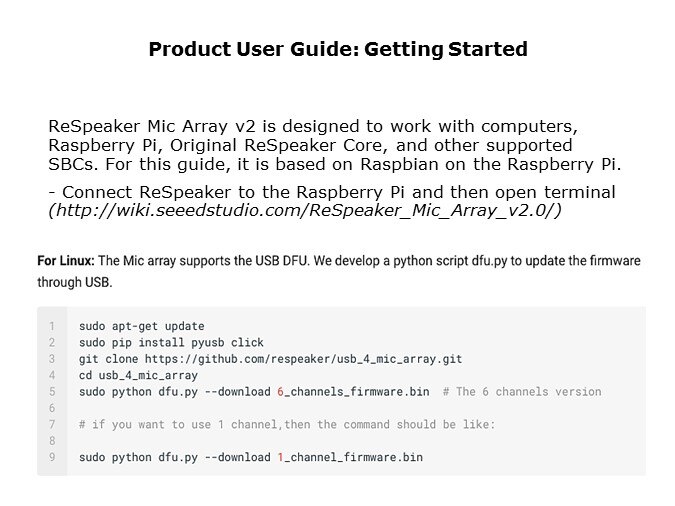 Product User Guide: Getting Started

ReSpeaker Mic Array v2 is designed to work with computers, Raspberry Pi, Original ReSpeaker Core, and other supported SBCs. For this guide, it is based on Raspbian on the Raspberry Pi.

- Connect ReSpeaker to the Raspberry Pi and then open terminal (http://wiki.seeedstudio.com/ReSpeaker_Mic_Array_v2.0/)

For Linux: The Mic array supports the USB DFU. We develop a python script dfu.py to update the firmware through USB.

1 sudo apt-get update
2 sudo pip install pyusb click
3 git clone https://github.com/respeaker/usb_4_mic_array.git
4 cd usb_4_mic_array
5 sudo python dfu.py --download 6_channels_firmware.bin # The 6 channels version
6
7 # if you want to use 1 channel,then the command should be like:
8
9 sudo python dfu.py --download 1_channel_firmware.bin